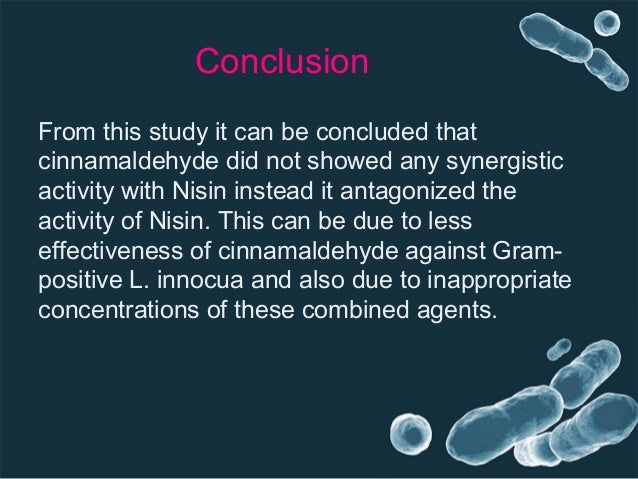 Conclusion

From this study it can be concluded that cinnamaldehyde did not showed any synergistic activity with Nisin instead it antagonized the activity of Nisin. This can be due to less effectiveness of cinnamaldehyde against Gram-positive L. innocua and also due to inappropriate concentrations of these combined agents.